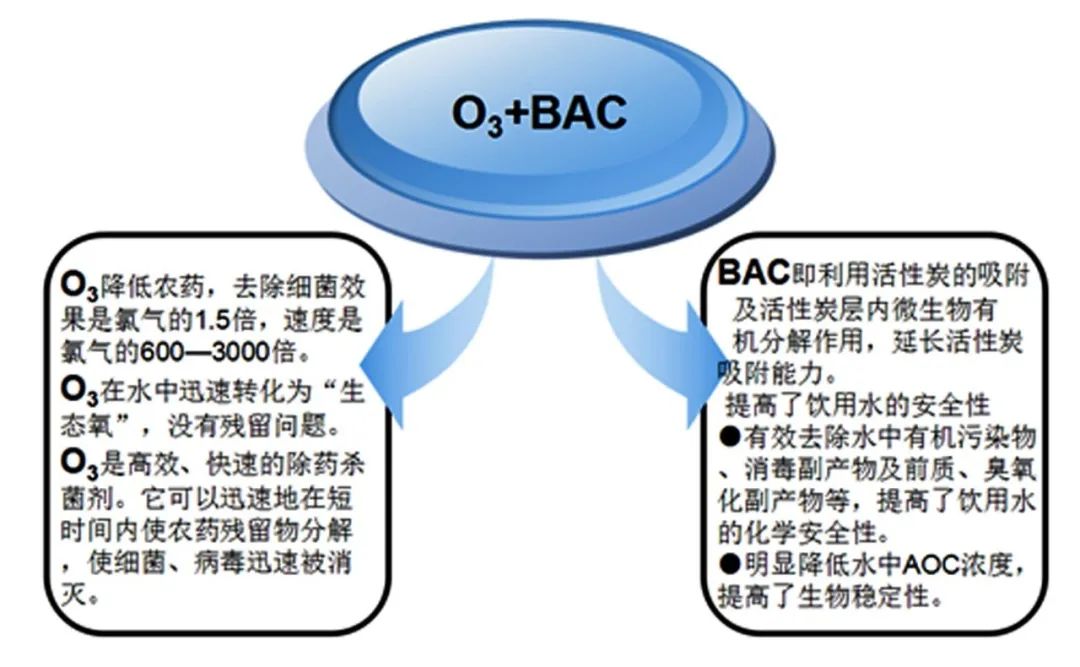 $O_3$+BAC

$O_3$降低农药，去除细菌效果是氯气的1.5倍，速度是氯气的600—3000倍。

$O_3$在水中迅速转化为“生态氧”，没有残留问题。

$O_3$是高效、快速的除药杀菌剂。它可以迅速地在短时间内使农药残留物分解，使细菌、病毒迅速被消灭。

BAC即利用活性炭的吸附及活性炭层内微生物有机分解作用，延长活性炭吸附能力。

提高了饮用水的安全性

●有效去除水中有机污染物、消毒副产物及前质、臭氧化副产物等，提高了饮用水的化学安全性。

●明显降低水中AOC浓度，提高了生物稳定性。